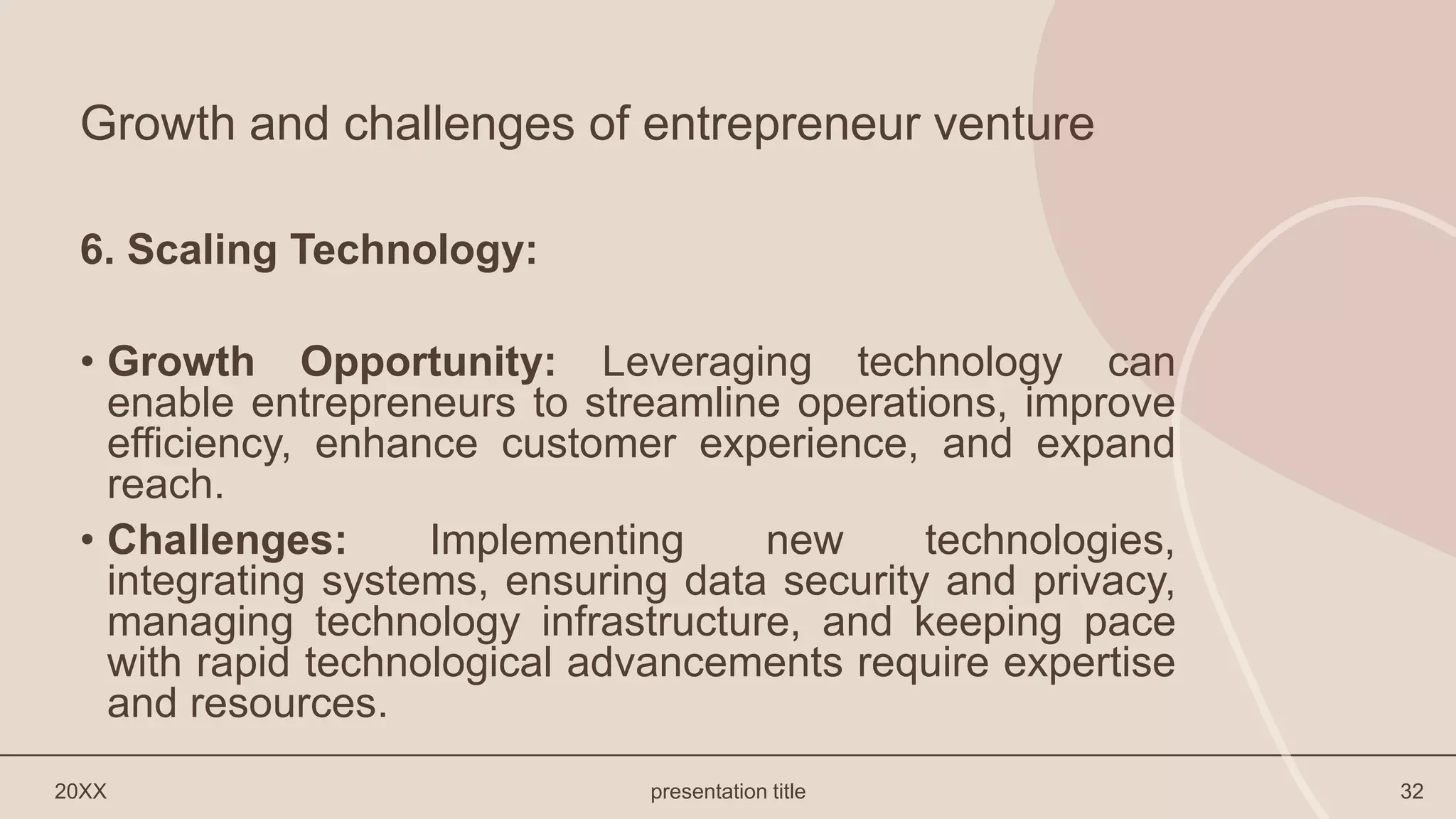 Growth and challenges of entrepreneur venture

6. Scaling Technology:

• Growth Opportunity: Leveraging technology can enable entrepreneurs to streamline operations, improve efficiency, enhance customer experience, and expand reach.

• Challenges: Implementing new technologies, integrating systems, ensuring data security and privacy, managing technology infrastructure, and keeping pace with rapid technological advancements require expertise and resources.

20XX

presentation title

32